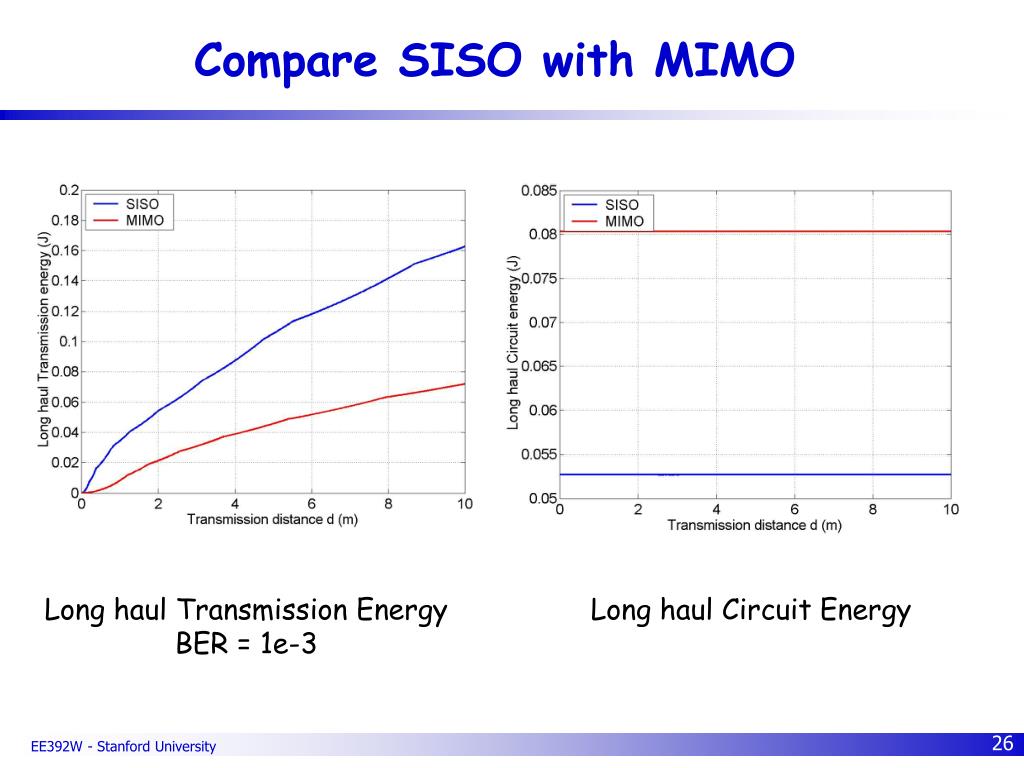 Compare SISO with MIMO

SISO
MIMO

Long haul Transmission energy (J)

0.2
0.18
0.16
0.14
0.12
0.1
0.08
0.06
0.04
0.02
0

0 2 4 6 8 10

Transmission distance d (m)

SISO
MIMO

Long haul Circuit energy (J)

0.085
0.08
0.075
0.07
0.065
0.06
0.055
0.05

0 2 4 6 8 10

Transmission distance d (m)

Long haul Transmission Energy
BER = 1e-3

Long haul Circuit Energy

EE392W - Stanford University

26